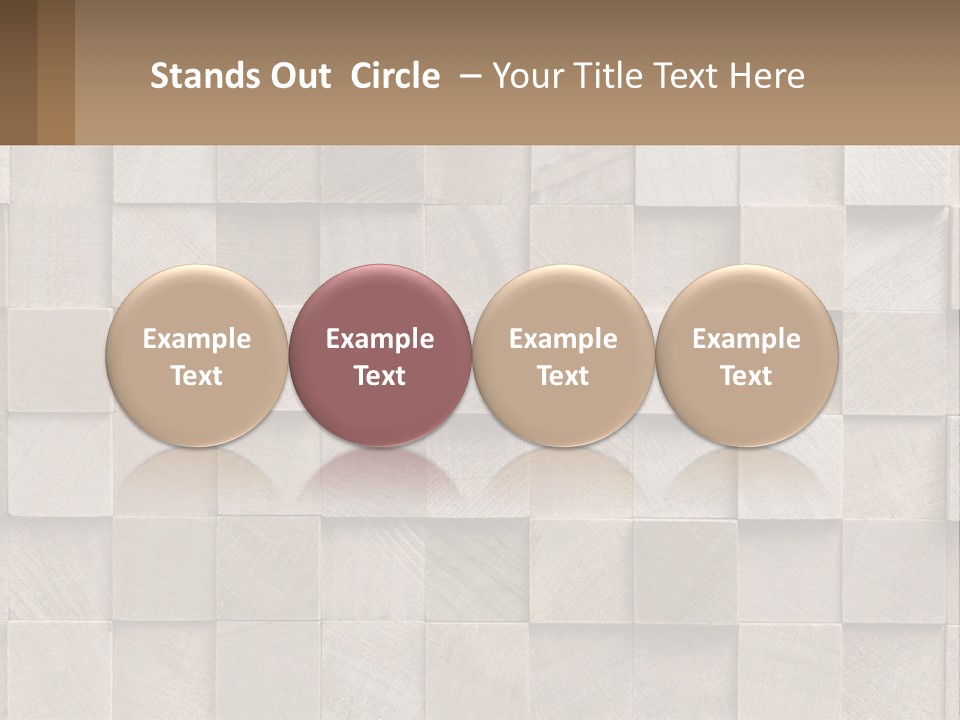 Stands Out Circle – Your Title Text Here

Example Text

Example Text

Example Text

Example Text